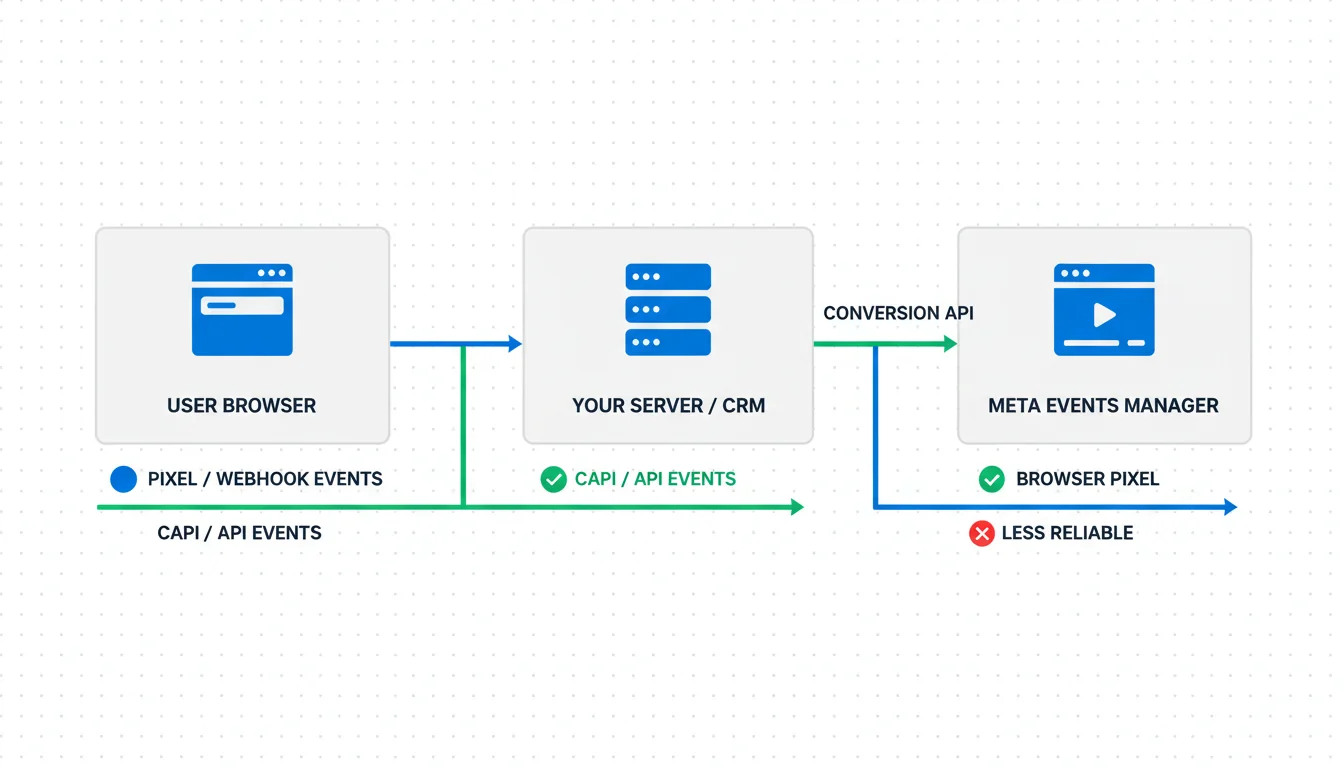 USER BROWSER

YOUR SERVER / CRM

CONVERSION API

META EVENTS MANAGER

PIXEL / WEBHOOK EVENTS

CAPI / API EVENTS

CAPI / API EVENTS

BROWSER PIXEL

LESS RELIABLE